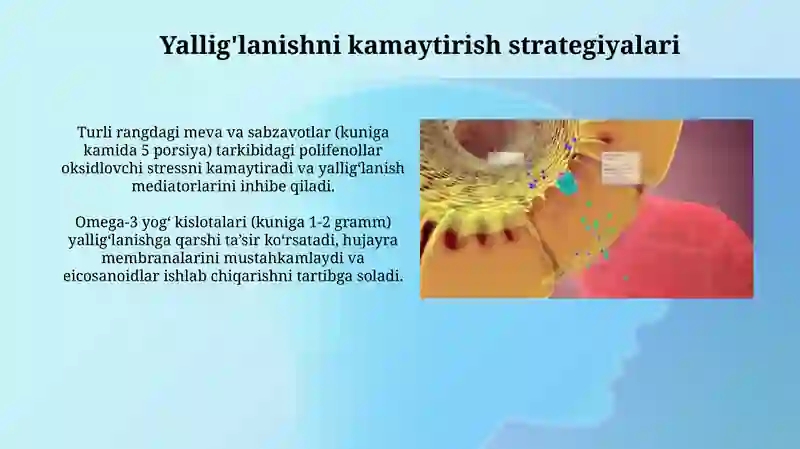 Yallig'lanishni kamaytirish strategiyalari

Turli rangdagi meva va sabzavotlar (kuniga kamida 5 porsiya) tarkibidagi polifenollar oksidlovchi stressni kamaytiradi va yallig‘lanish mediatorlarini inhibe qiladi.

Omega-3 yog‘ kislotalari (kuniga 1-2 gramm) yallig‘lanishga qarshi ta’sir ko‘rsatadi, hujayra membranalarini mustahkamlaydi va eicosanoidlar ishlab chiqarishni tartibga soladi.